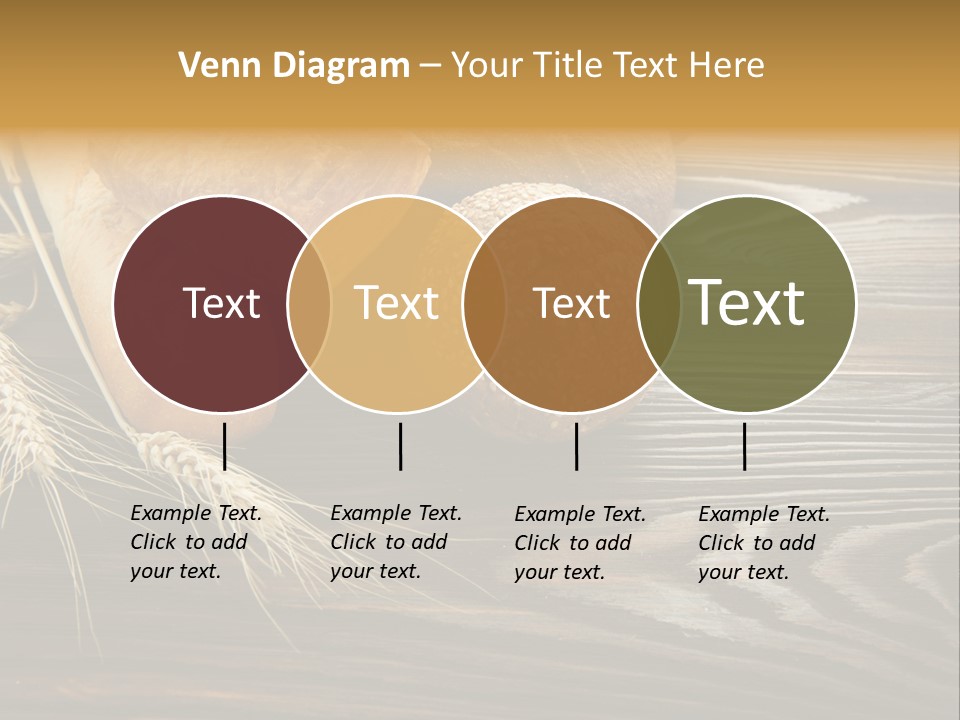 Venn Diagram – Your Title Text Here

Text

Text

Text

Text

Example Text. Click to add your text.

Example Text. Click to add your text.

Example Text. Click to add your text.

Example Text. Click to add your text.